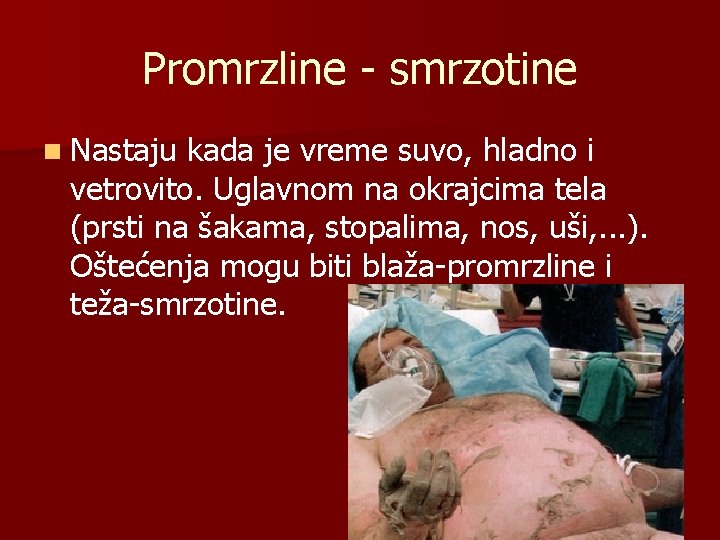 Promrzline - smrzotine

Nastaju kada je vreme suvo, hladno i vetrovito. Uglavnom na okrajcima tela (prsti na šakama, stopalima, nos, uši,...). Oštećenja mogu biti blaža-promrzline i teža-smrzotine.